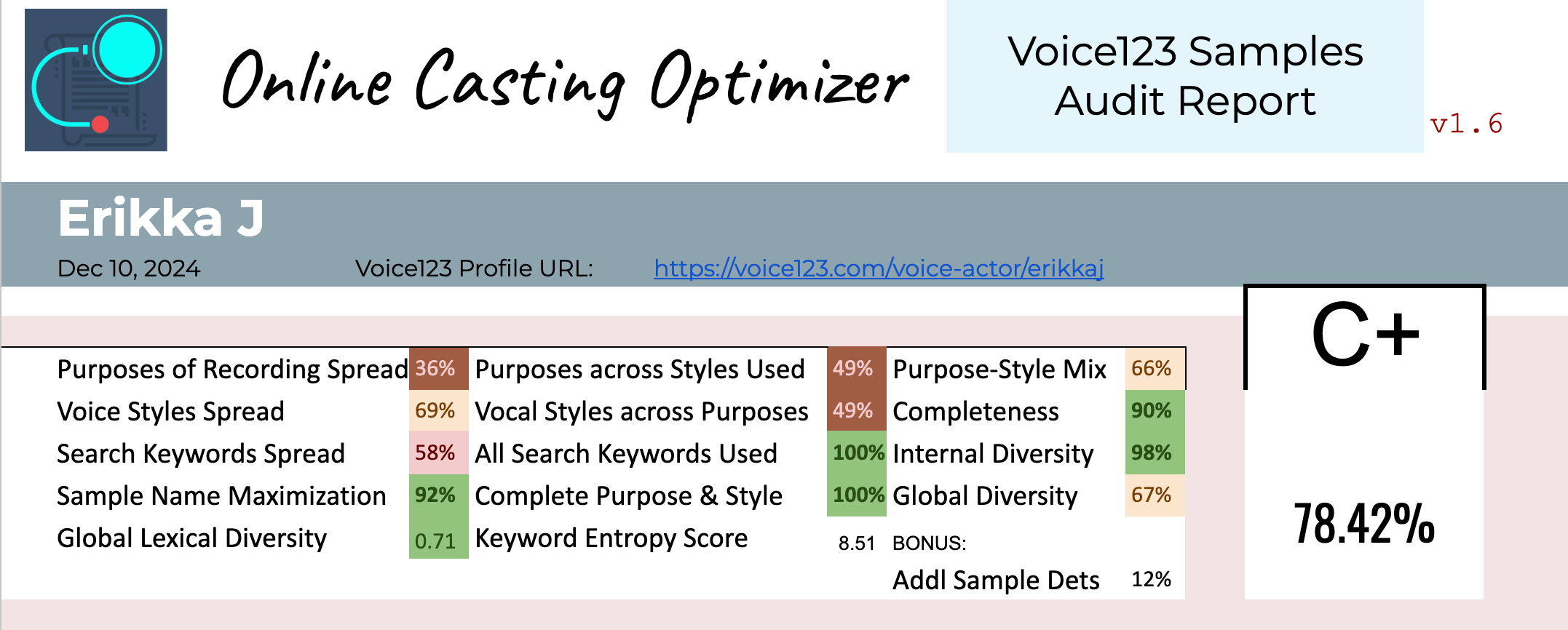 Online Casting Optimizer

Voice123 Samples Audit Report

v1.6

Erikka J

Dec 10, 2024

Voice123 Profile URL:

https://voice123.com/voice-actor/erikkaj

C+

78.42%

| | | | | | |
|---|---|---|---|---|---|
| Purposes of Recording Spread | 36% | Purposes across Styles Used | 49% | Purpose-Style Mix | 66% |
| Voice Styles Spread | 69% | Vocal Styles across Purposes | 49% | Completeness | 90% |
| Search Keywords Spread | 58% | All Search Keywords Used | 100% | Internal Diversity | 98% |
| Sample Name Maximization | 92% | Complete Purpose & Style | 100% | Global Diversity | 67% |
| Global Lexical Diversity | 0.71 | Keyword Entropy Score | 8.51 | BONUS: | |
| | | | | Addl Sample Dets | 12% |